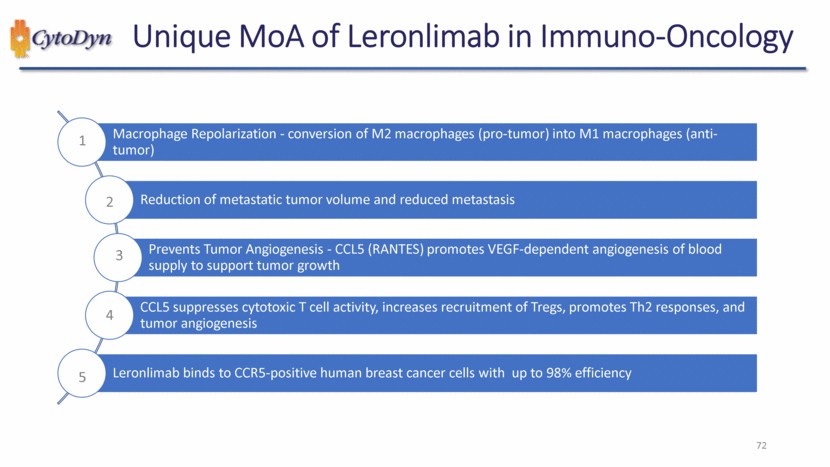 CytoDyn Unique MoA of Leronlimab in Immuno-Oncology

1 Macrophage Repolarization - conversion of M2 macrophages (pro-tumor) into M1 macrophages (anti-tumor)

2 Reduction of metastatic tumor volume and reduced metastasis

3 Prevents Tumor Angiogenesis - CCL5 (RANTES) promotes VEGF-dependent angiogenesis of blood supply to support tumor growth

4 CCL5 suppresses cytotoxic T cell activity, increases recruitment of Tregs, promotes Th2 responses, and tumor angiogenesis

5 Leronlimab binds to CCR5-positive human breast cancer cells with up to 98% efficiency

72